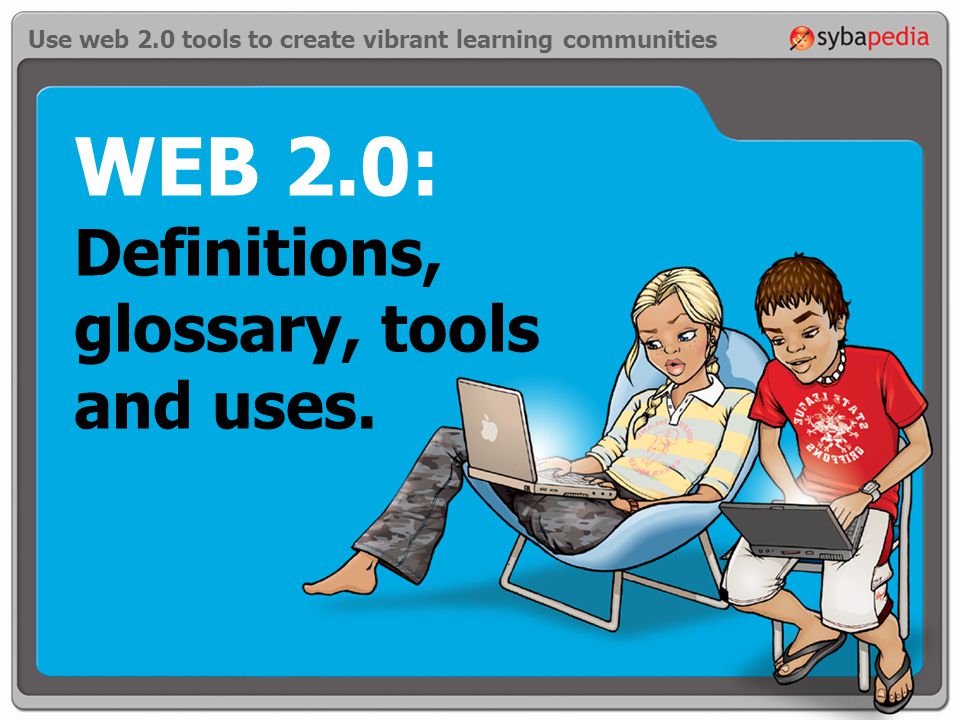 Use web 2.0 tools to create vibrant learning communities

sybapedia

WEB 2.0:
Definitions, glossary, tools and uses.

STATE LEAGUE GRIFFONS